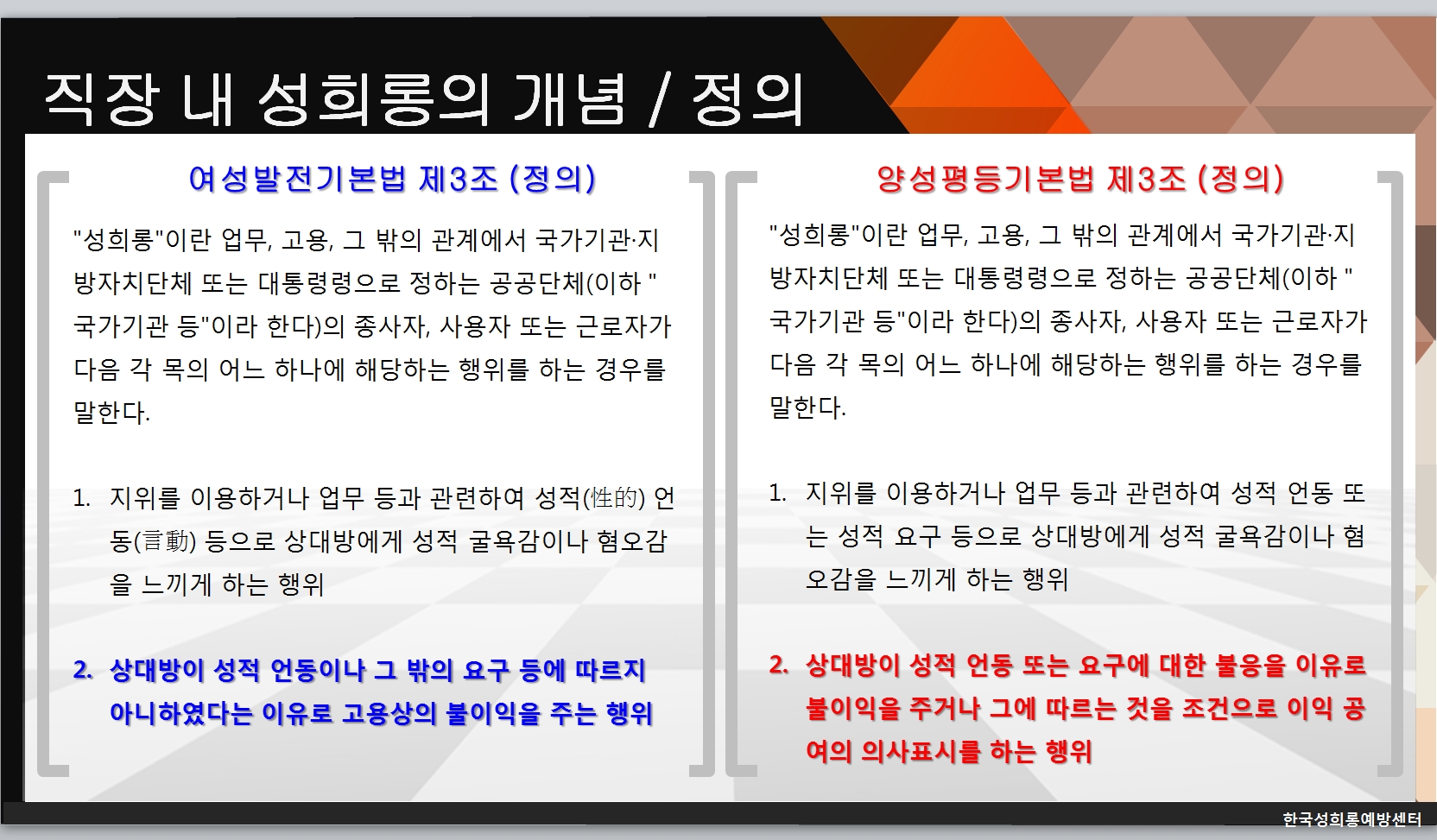 직장 내 성희롱의 개념 / 정의

여성발전기본법 제3조 (정의)

"성희롱"이란 업무, 고용, 그 밖의 관계에서 국가기관·지방자치단체 또는 대통령령으로 정하는 공공단체(이하 "국가기관 등"이라 한다)의 종사자, 사용자 또는 근로자가 다음 각 목의 어느 하나에 해당하는 행위를 하는 경우를 말한다.

1. 지위를 이용하거나 업무 등과 관련하여 성적(性的) 언동(言動) 등으로 상대방에게 성적 굴욕감이나 혐오감을 느끼게 하는 행위

2. 상대방이 성적 언동이나 그 밖의 요구 등에 따르지 아니하였다는 이유로 고용상의 불이익을 주는 행위

양성평등기본법 제3조 (정의)

"성희롱"이란 업무, 고용, 그 밖의 관계에서 국가기관·지방자치단체 또는 대통령령으로 정하는 공공단체(이하 "국가기관 등"이라 한다)의 종사자, 사용자 또는 근로자가 다음 각 목의 어느 하나에 해당하는 행위를 하는 경우를 말한다.

1. 지위를 이용하거나 업무 등과 관련하여 성적 언동 또는 성적 요구 등으로 상대방에게 성적 굴욕감이나 혐오감을 느끼게 하는 행위

2. 상대방이 성적 언동 또는 요구에 대한 불응을 이유로 불이익을 주거나 그에 따르는 것을 조건으로 이익 공여의 의사표시를 하는 행위

한국성희롱예방센터